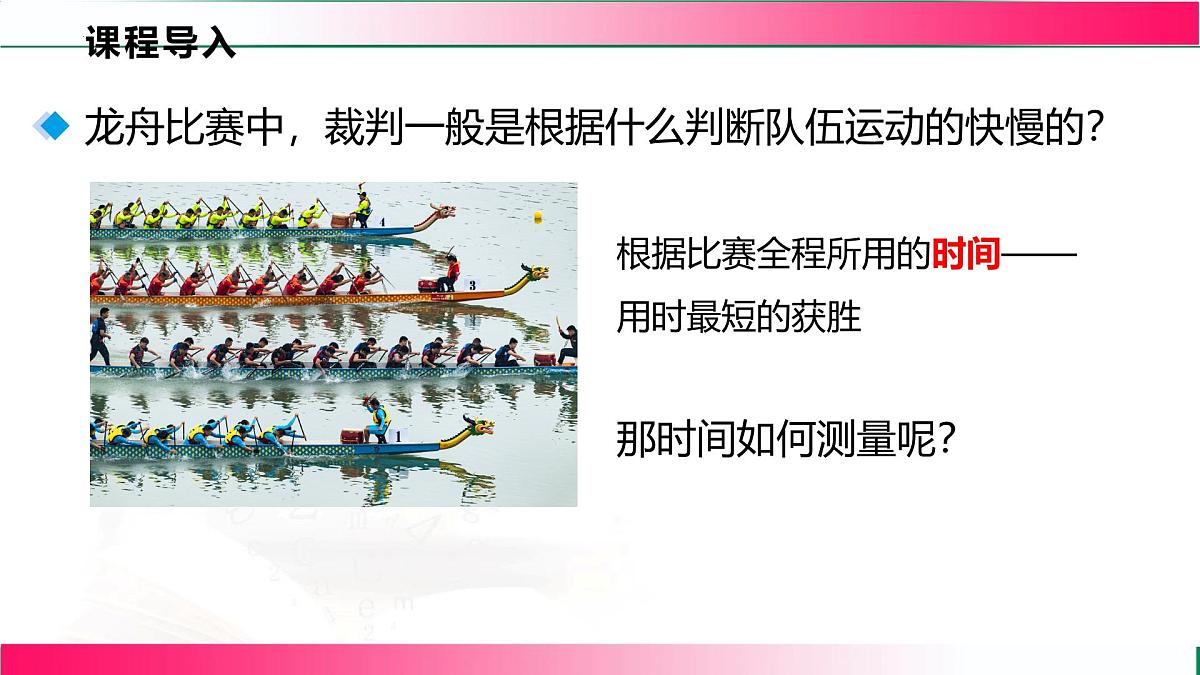 课程导入

龙舟比赛中，裁判一般是根据什么判断队伍运动的快慢的？

4

3

1

根据比赛全程所用的时间——用时最短的获胜

那时间如何测量呢？